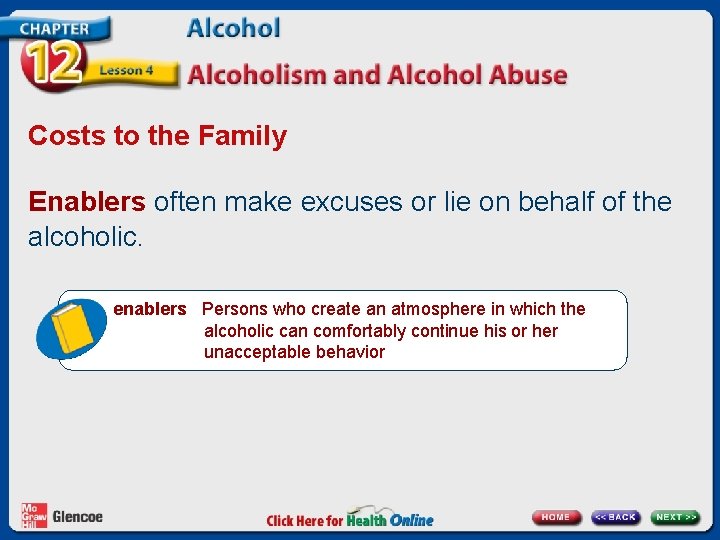 CHAPTER 12 Lesson 4

Alcohol

Alcoholism and Alcohol Abuse

Costs to the Family

Enablers often make excuses or lie on behalf of the alcoholic.

enablers Persons who create an atmosphere in which the alcoholic can comfortably continue his or her unacceptable behavior

Mc Graw Hill Glencoe

Click Here for Health Online

HOME

<< BACK

NEXT >>